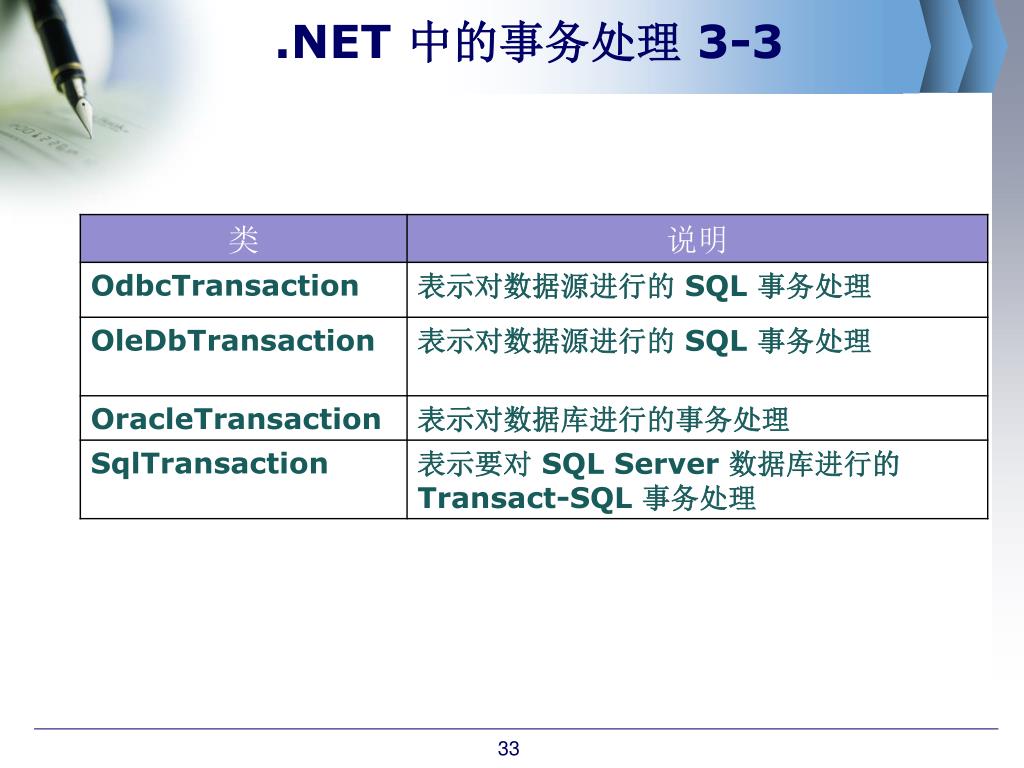 .NET 中的事务处理 3-3

| 类 | 说明 |
|---|---|
| OdbcTransaction | 表示对数据源进行的 SQL 事务处理 |
| OleDbTransaction | 表示对数据源进行的 SQL 事务处理 |
| OracleTransaction | 表示对数据库进行的事务处理 |
| SqlTransaction | 表示要对 SQL Server 数据库进行的 Transact-SQL 事务处理 |

33